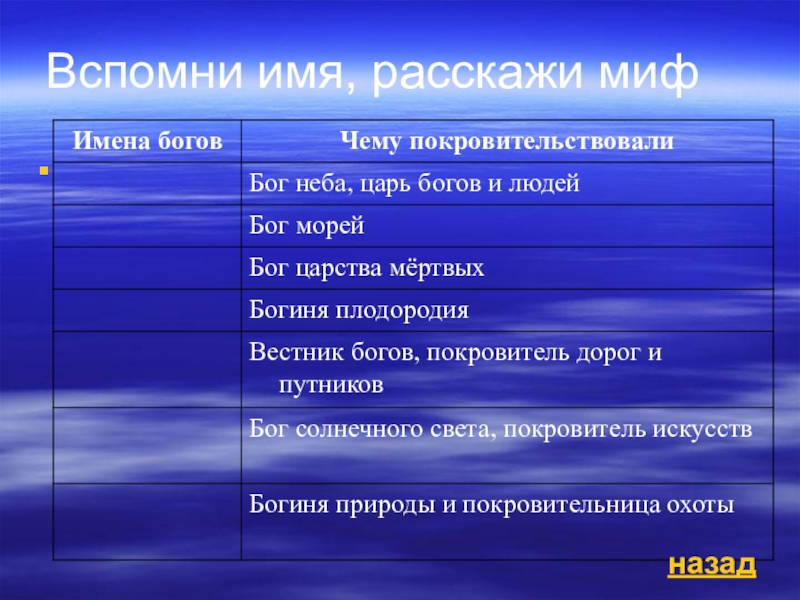 Вспомни имя, расскажи миф

| Имена богов | Чему покровительствовали |
|---|---|
| | Бог неба, царь богов и людей |
| | Бог морей |
| | Бог царства мёртвых |
| | Богиня плодородия |
| | Вестник богов, покровитель дорог и путников |
| | Бог солнечного света, покровитель искусств |
| | Богиня природы и покровительница охоты |

назад